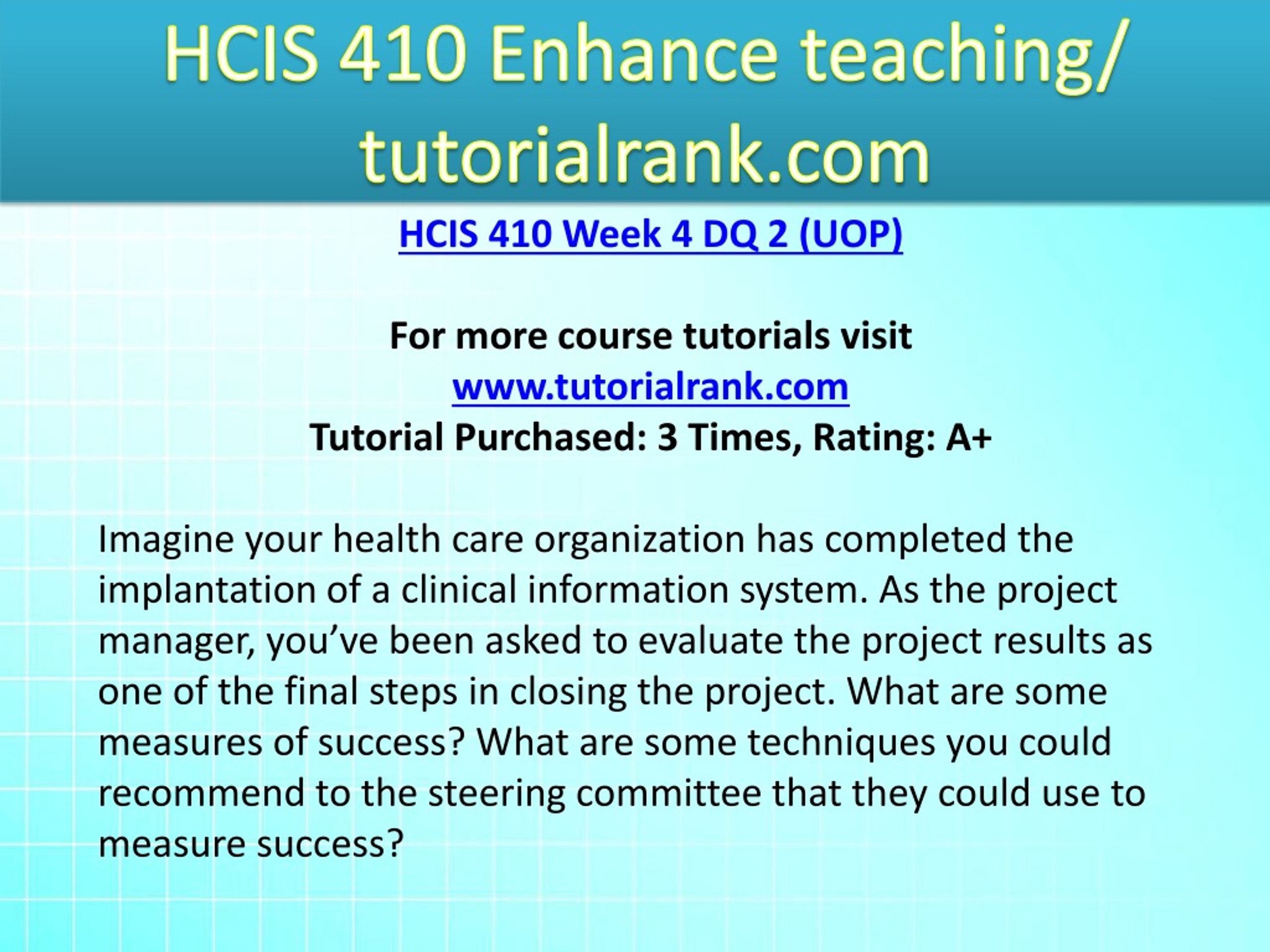 HCIS 410 Enhance teaching/ tutorialrank.com

HCIS 410 Week 4 DQ 2 (UOP)

For more course tutorials visit
www.tutorialrank.com
Tutorial Purchased: 3 Times, Rating: A+

Imagine your health care organization has completed the implantation of a clinical information system. As the project manager, you've been asked to evaluate the project results as one of the final steps in closing the project. What are some measures of success? What are some techniques you could recommend to the steering committee that they could use to measure success?